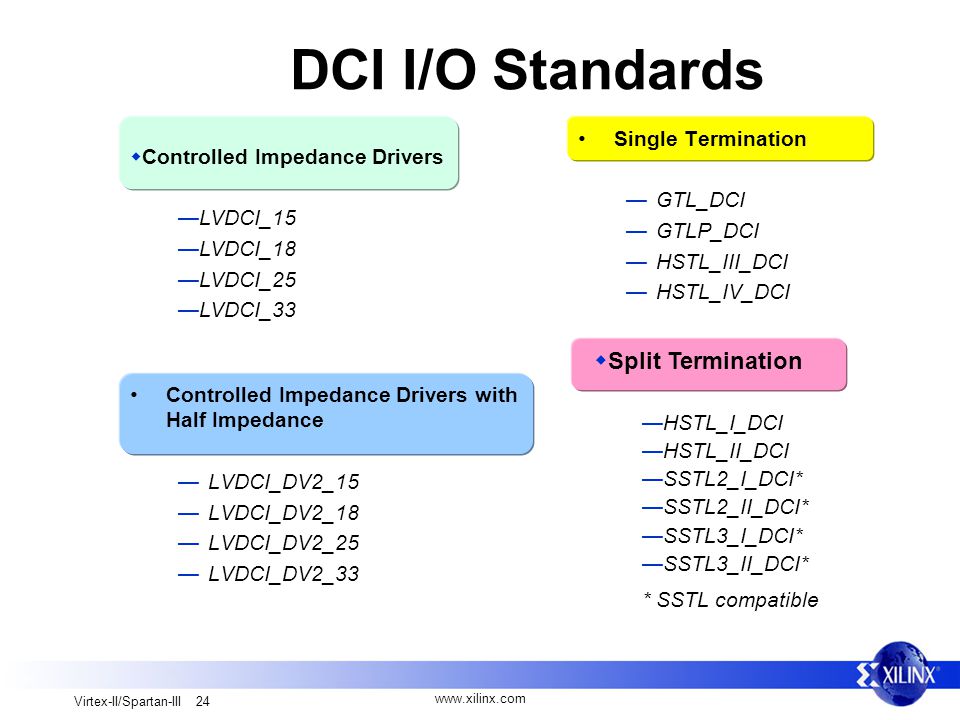 DCI I/O Standards

◆Controlled Impedance Drivers

—LVDCI_15
—LVDCI_18
—LVDCI_25
—LVDCI_33

• Controlled Impedance Drivers with Half Impedance

— LVDCI_DV2_15
— LVDCI_DV2_18
— LVDCI_DV2_25
— LVDCI_DV2_33

• Single Termination

— GTL_DCI
— GTLP_DCI
— HSTL_III_DCI
— HSTL_IV_DCI

◆Split Termination

—HSTL_I_DCI
—HSTL_II_DCI
—SSTL2_I_DCI*
—SSTL2_II_DCI*
—SSTL3_I_DCI*
—SSTL3_II_DCI*

* SSTL compatible

Virtex-II/Spartan-III 24

www.xilinx.com

XILINX®